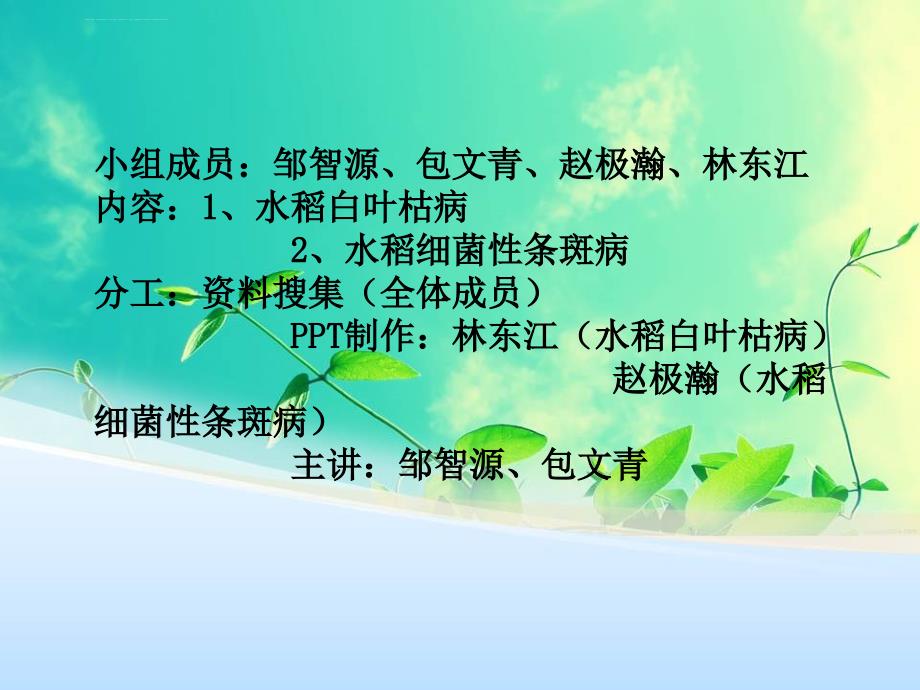 小组成员：邹智源、包文青、赵极瀚、林东江
内容：1、水稻白叶枯病
2、水稻细菌性条斑病
分工：资料搜集（全体成员）
PPT制作：林东江（水稻白叶枯病）
赵极瀚（水稻细菌性条斑病）
主讲：邹智源、包文青